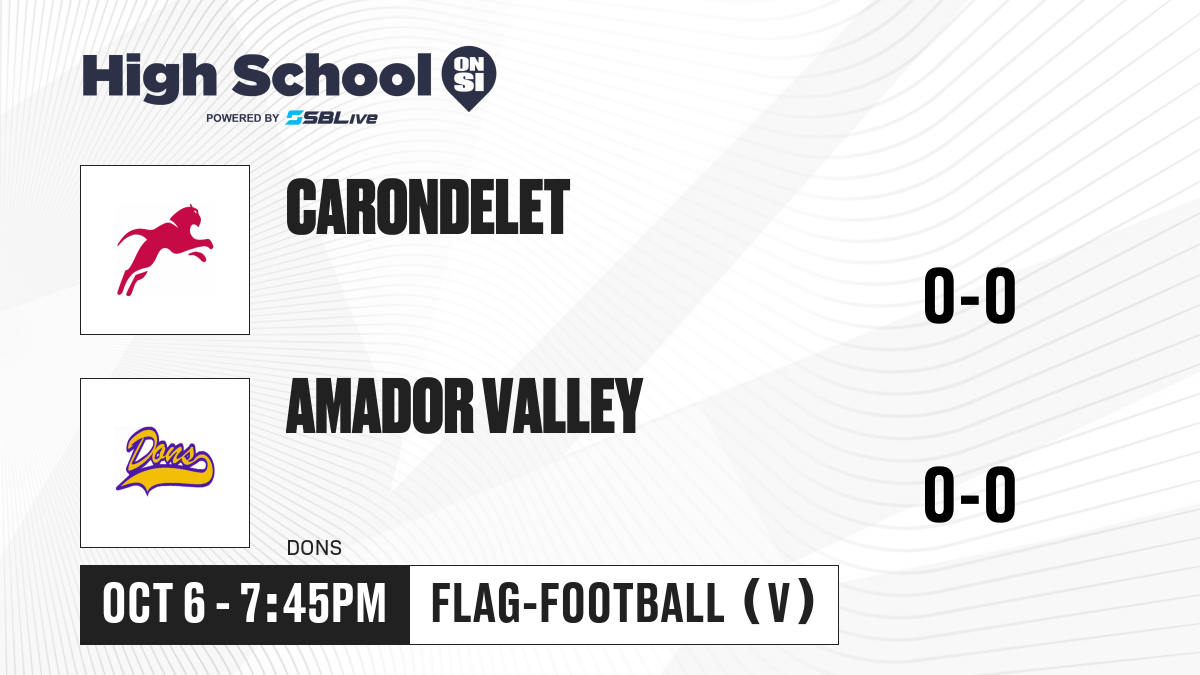 High School ON SI
POWERED BY SBLive

CARONDELET

0-0

Dons

AMADOR VALLEY

0-0

DONS

OCT 6 - 7:45PM

FLAG-FOOTBALL (V)